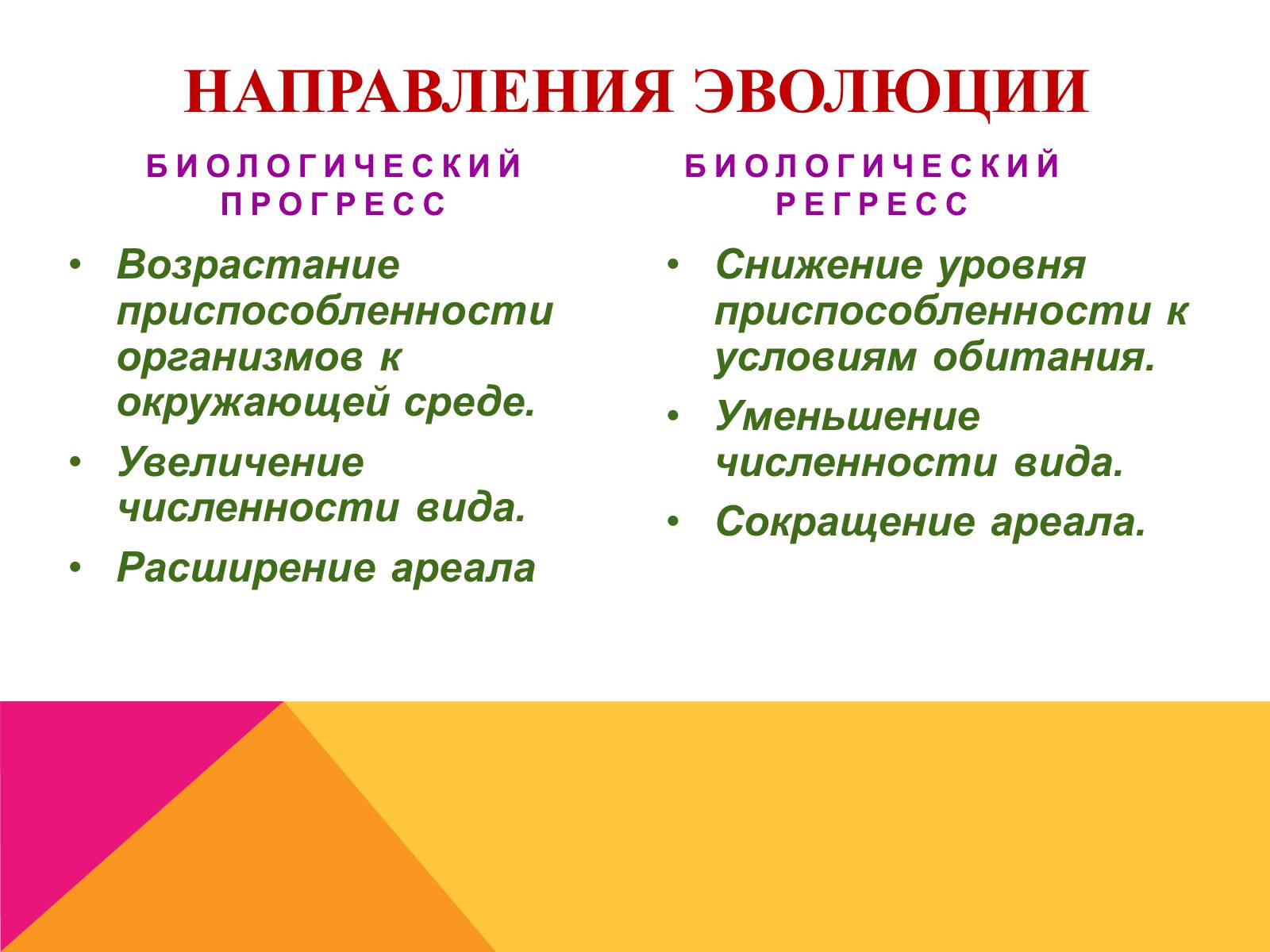 НАПРАВЛЕНИЯ ЭВОЛЮЦИИ

БИОЛОГИЧЕСКИЙ ПРОГРЕСС

• Возрастание приспособленности организмов к окружающей среде.
• Увеличение численности вида.
• Расширение ареала

БИОЛОГИЧЕСКИЙ РЕГРЕСС

• Снижение уровня приспособленности к условиям обитания.
• Уменьшение численности вида.
• Сокращение ареала.